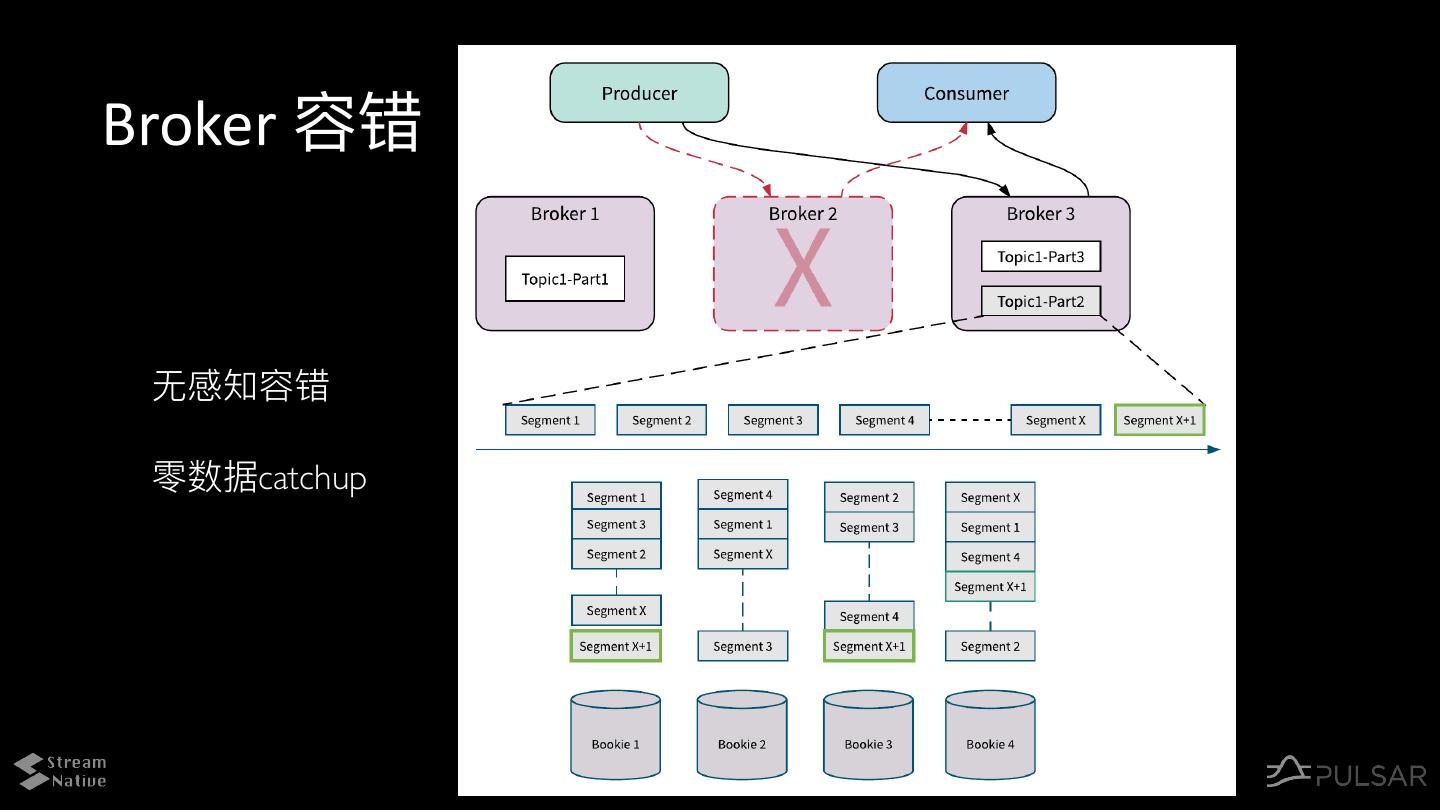 Broker 容错

无感知容错

零数据catchup

Producer

Consumer

Broker 1

Topic1-Part1

Broker 2

X

Broker 3

Topic1-Part3

Topic1-Part2

Segment 1

Segment 2

Segment 3

Segment 4

Segment X

Segment X+1

Segment 1
Segment 3
Segment 2
Segment X
Segment X+1

Segment 4
Segment 1
Segment X
Segment 3

Segment 2
Segment 3
Segment 4
Segment X+1

Segment X
Segment 1
Segment 4
Segment X+1
Segment 2

Bookie 1

Bookie 2

Bookie 3

Bookie 4

Stream Native

PULSAR